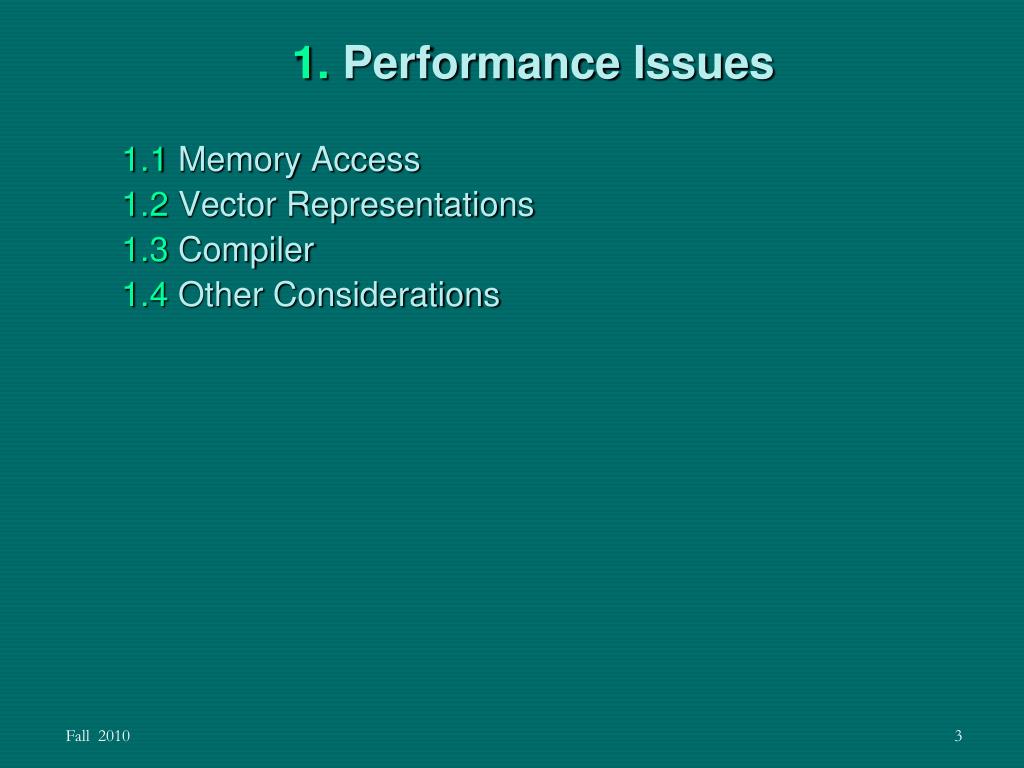 1. Performance Issues

1.1 Memory Access
1.2 Vector Representations
1.3 Compiler
1.4 Other Considerations

Fall 2010

3